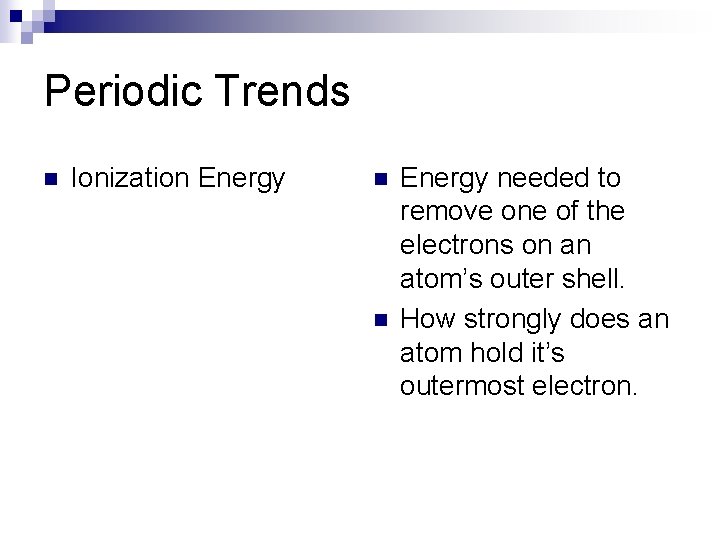 Periodic Trends

Ionization Energy

Energy needed to remove one of the electrons on an atom’s outer shell.

How strongly does an atom hold it’s outermost electron.